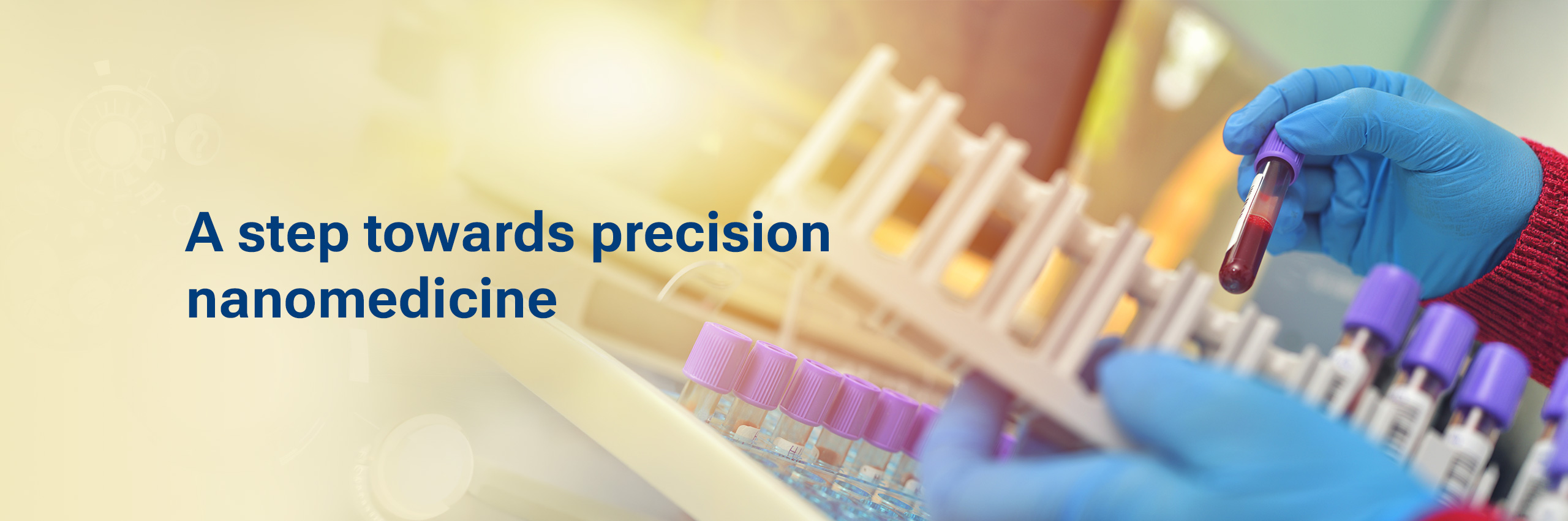 A step towards precision nanomedicine